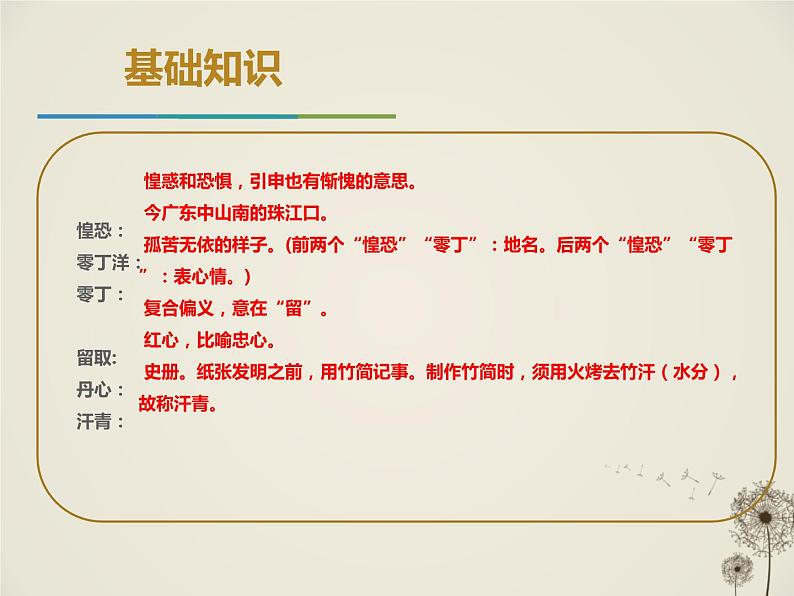 基础知识

惶恐：
零丁洋：
零丁：
留取:
丹心：
汗青：

惶惑和恐惧，引申也有惭愧的意思。
今广东中山南的珠江口。
孤苦无依的样子。(前两个“惶恐”“零丁”：地名。后两个“惶恐”“零丁”：表心情。)
复合偏义，意在“留”。
红心，比喻忠心。
史册。纸张发明之前，用竹简记事。制作竹简时，须用火烤去竹汗（水分），故称汗青。